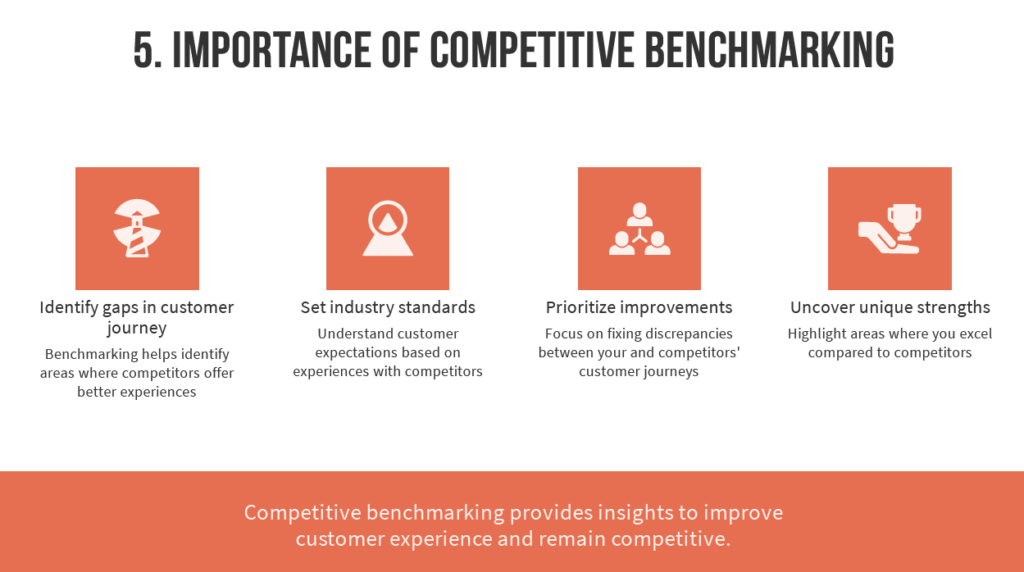 5. IMPORTANCE OF COMPETITIVE BENCHMARKING

Identify gaps in customer journey

Benchmarking helps identify areas where competitors offer better experiences

Set industry standards

Understand customer expectations based on experiences with competitors

Prioritize improvements

Focus on fixing discrepancies between your and competitors' customer journeys

Uncover unique strengths

Highlight areas where you excel compared to competitors

Competitive benchmarking provides insights to improve customer experience and remain competitive.